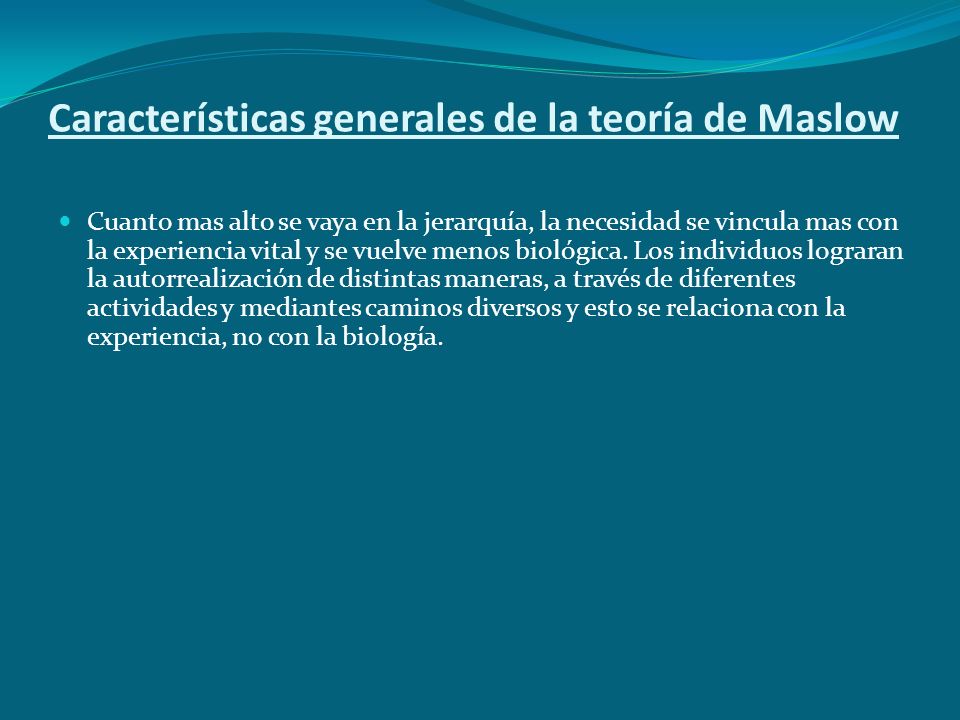 Características generales de la teoría de Maslow

Cuanto mas alto se vaya en la jerarquía, la necesidad se vincula mas con la experiencia vital y se vuelve menos biológica. Los individuos lograran la autorrealización de distintas maneras, a través de diferentes actividades y mediantes caminos diversos y esto se relaciona con la experiencia, no con la biología.